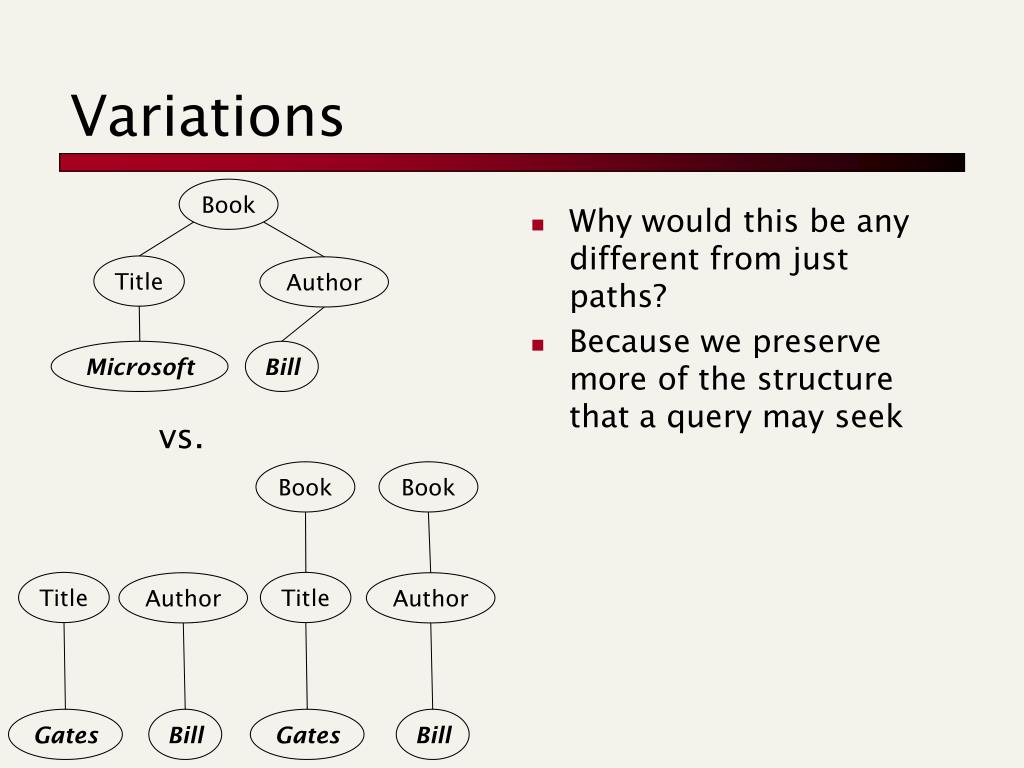 Variations

Book

Title

Author

Microsoft

Bill

vs.

Book

Book

Title

Author

Title

Author

Gates

Bill

Gates

Bill

- Why would this be any different from just paths?
- Because we preserve more of the structure that a query may seek